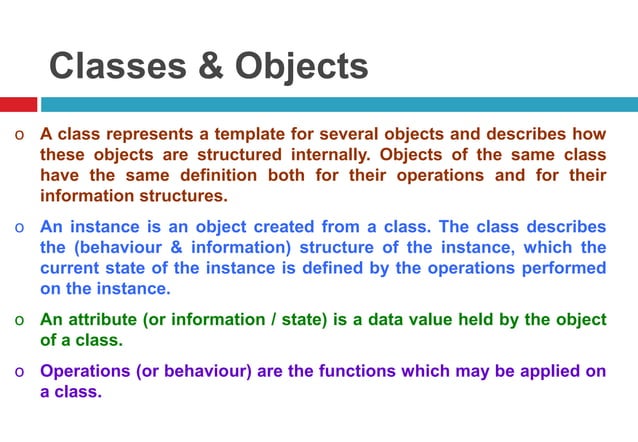 Classes & Objects

o A class represents a template for several objects and describes how these objects are structured internally. Objects of the same class have the same definition both for their operations and for their information structures.

o An instance is an object created from a class. The class describes the (behaviour & information) structure of the instance, which the current state of the instance is defined by the operations performed on the instance.

o An attribute (or information / state) is a data value held by the object of a class.

o Operations (or behaviour) are the functions which may be applied on a class.